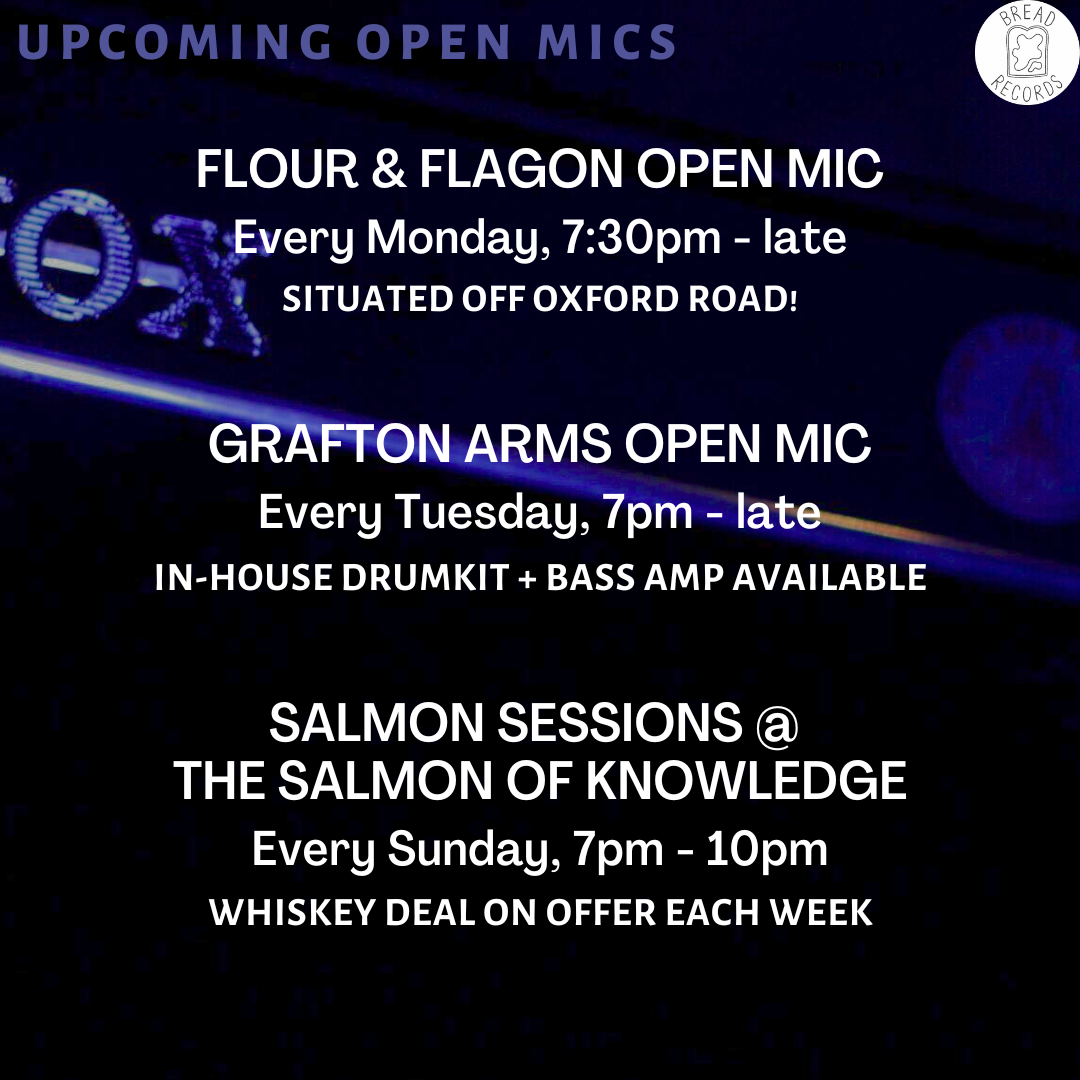 UPCOMING OPEN MICS

BREAD RECORDS

FLOUR & FLAGON OPEN MIC
Every Monday, 7:30pm - late
SITUATED OFF OXFORD ROAD!

GRAFTON ARMS OPEN MIC
Every Tuesday, 7pm - late
IN-HOUSE DRUMKIT + BASS AMP AVAILABLE

SALMON SESSIONS @
THE SALMON OF KNOWLEDGE
Every Sunday, 7pm - 10pm
WHISKEY DEAL ON OFFER EACH WEEK